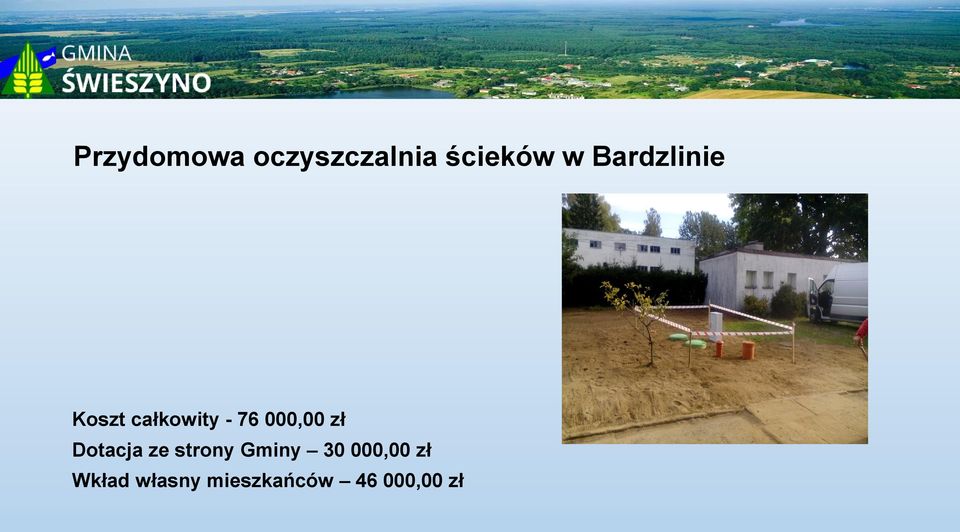 GMINA
ŚWIESZYNO

Przydomowa oczyszczalnia ścieków w Bardzlinie

Koszt całkowity - 76 000,00 zł
Dotacja ze strony Gminy – 30 000,00 zł
Wkład własny mieszkańców – 46 000,00 zł